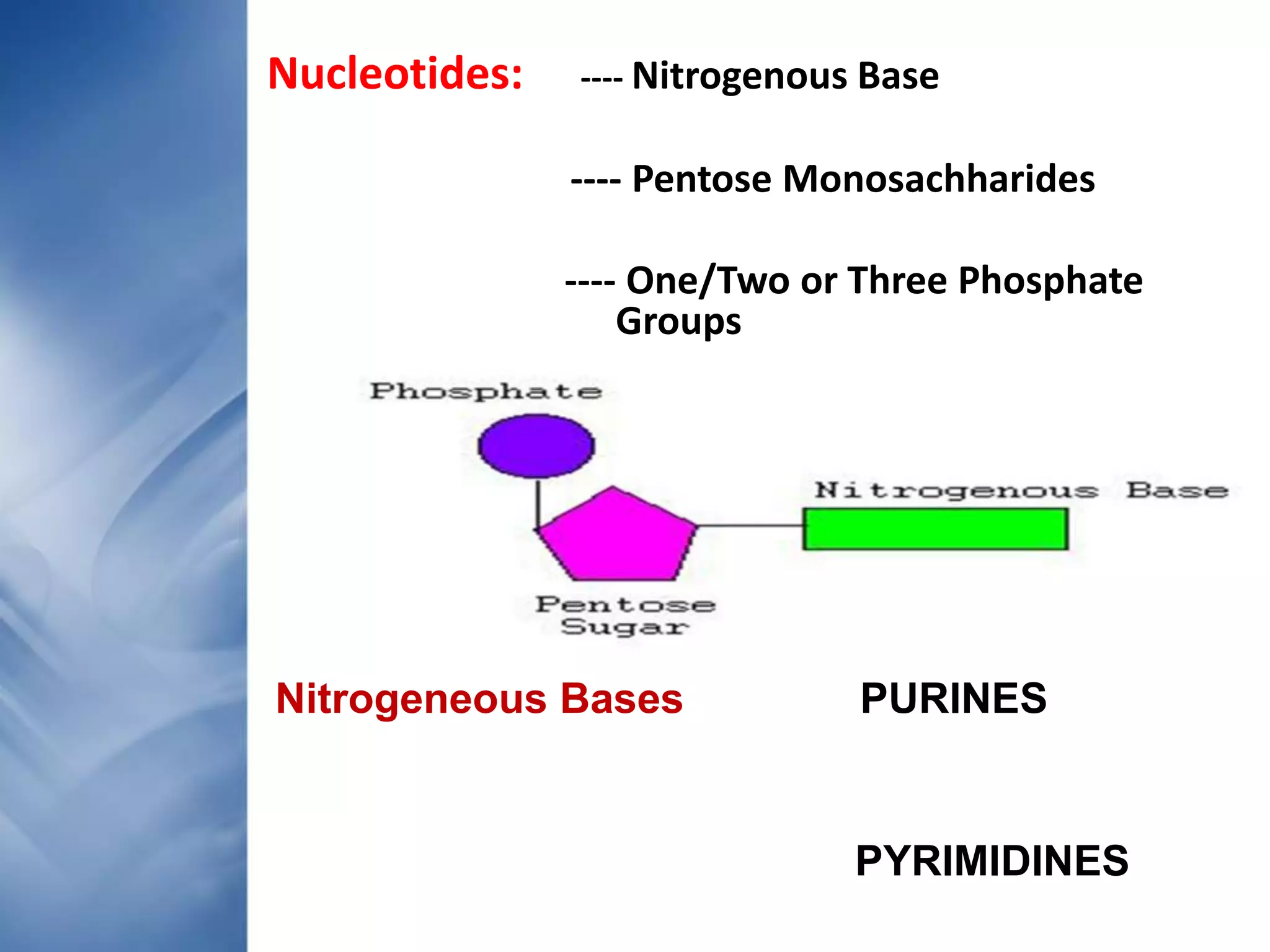 Nucleotides: ---- Nitrogenous Base

---- Pentose Monosachharides

---- One/Two or Three Phosphate Groups

Phosphate

Nitrogenous Base

Pentose Sugar

Nitrogeneous Bases

PURINES

PYRIMIDINES